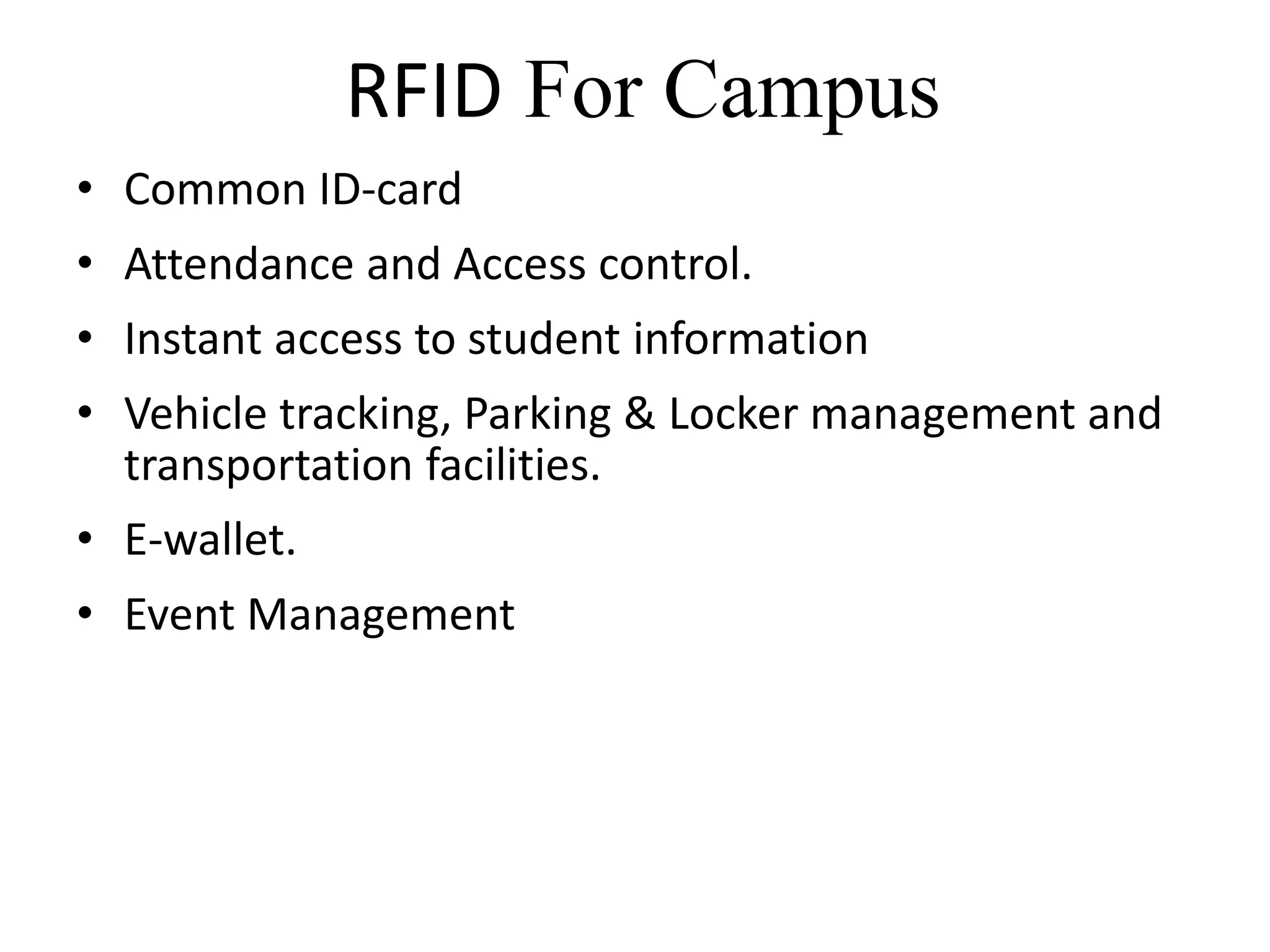 RFID For Campus

• Common ID-card
• Attendance and Access control.
• Instant access to student information
• Vehicle tracking, Parking & Locker management and transportation facilities.
• E-wallet.
• Event Management